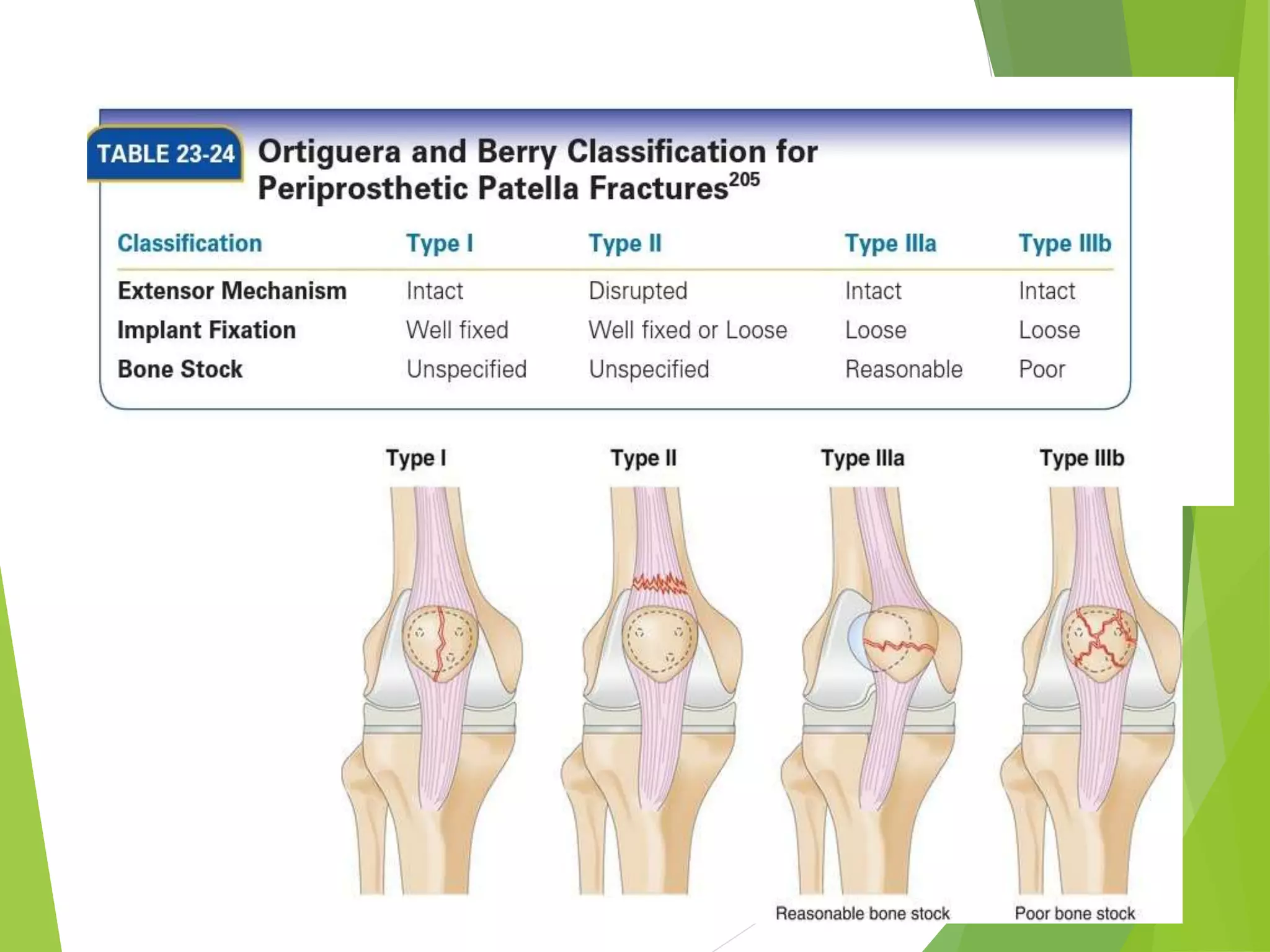 TABLE 23-24 Ortiguera and Berry Classification for Periprosthetic Patella Fractures$^{205}$

| Classification | Type I | Type II | Type IIIa | Type IIIb |
|---|---|---|---|---|
| Extensor Mechanism | Intact | Disrupted | Intact | Intact |
| Implant Fixation | Well fixed | Well fixed or Loose | Loose | Loose |
| Bone Stock | Unspecified | Unspecified | Reasonable | Poor |

Type I

Type II

Type IIIa

Type IIIb

Reasonable bone stock

Poor bone stock